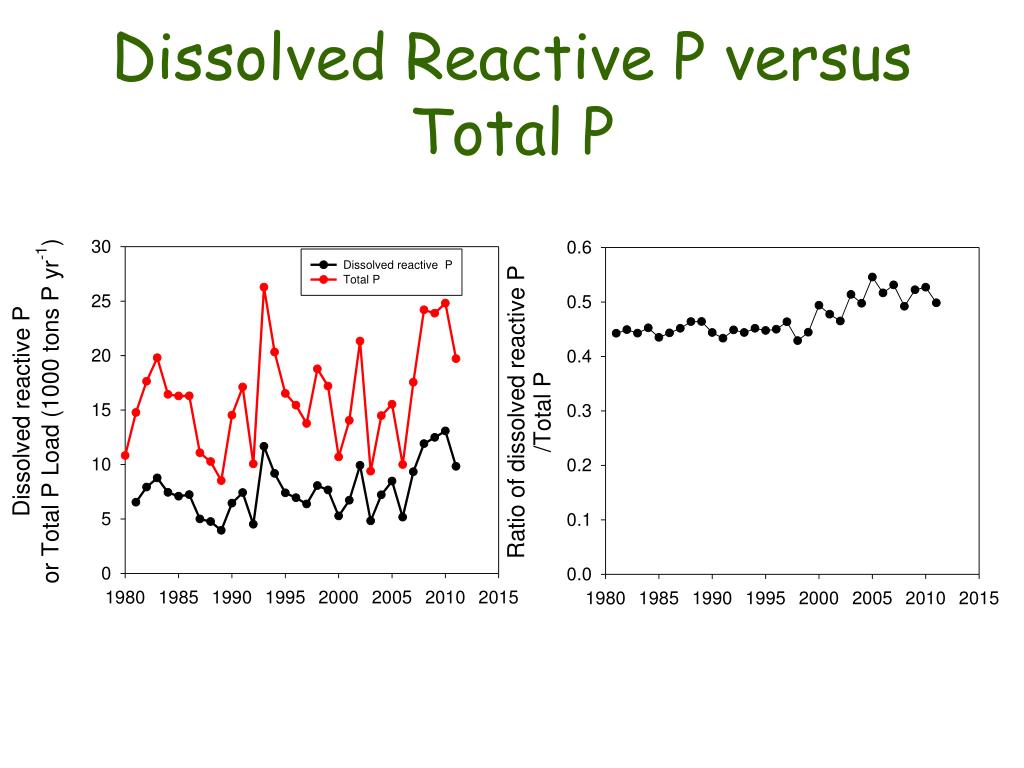 Dissolved Reactive P versus Total P

Dissolved reactive P or Total P Load (1000 tons P yr$^{-1}$)

30
25
20
15
10
5
0

Dissolved reactive P
Total P

1980 1985 1990 1995 2000 2005 2010 2015

Ratio of dissolved reactive P /Total P

0.6
0.5
0.4
0.3
0.2
0.1
0.0

1980 1985 1990 1995 2000 2005 2010 2015